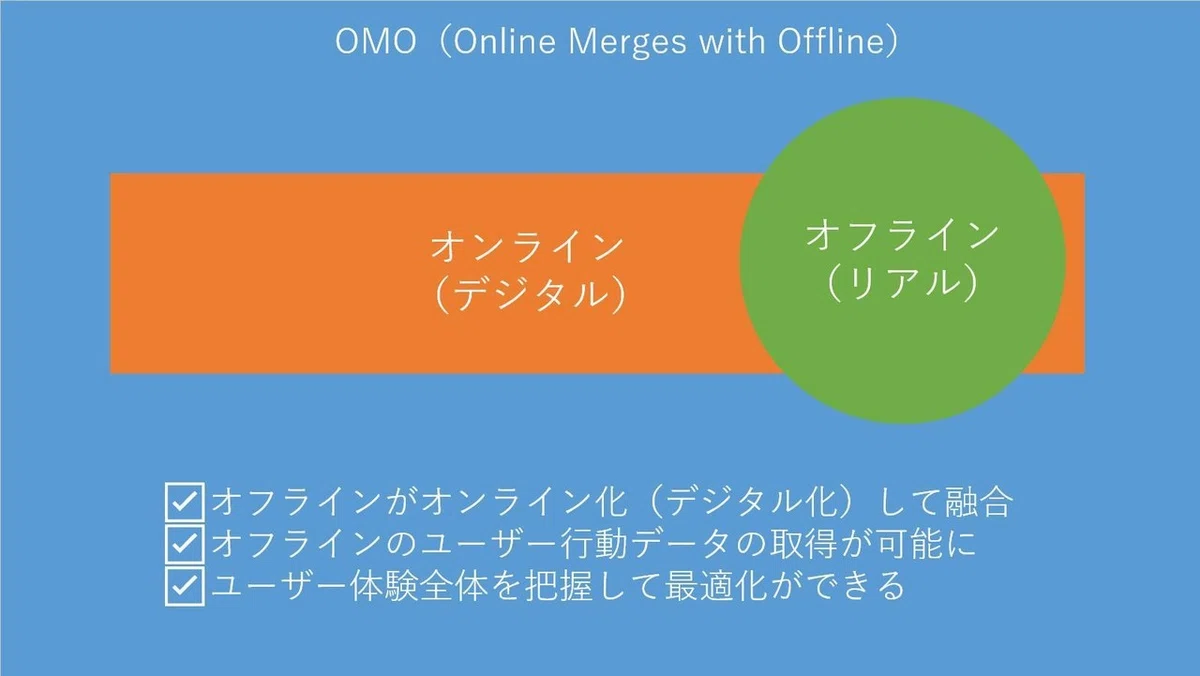 OMO（Online Merges with Offline）

オンライン
（デジタル）

オフライン
（リアル）

☑オフラインがオンライン化（デジタル化）して融合
☑オフラインのユーザー行動データの取得が可能に
☑ユーザー体験全体を把握して最適化ができる